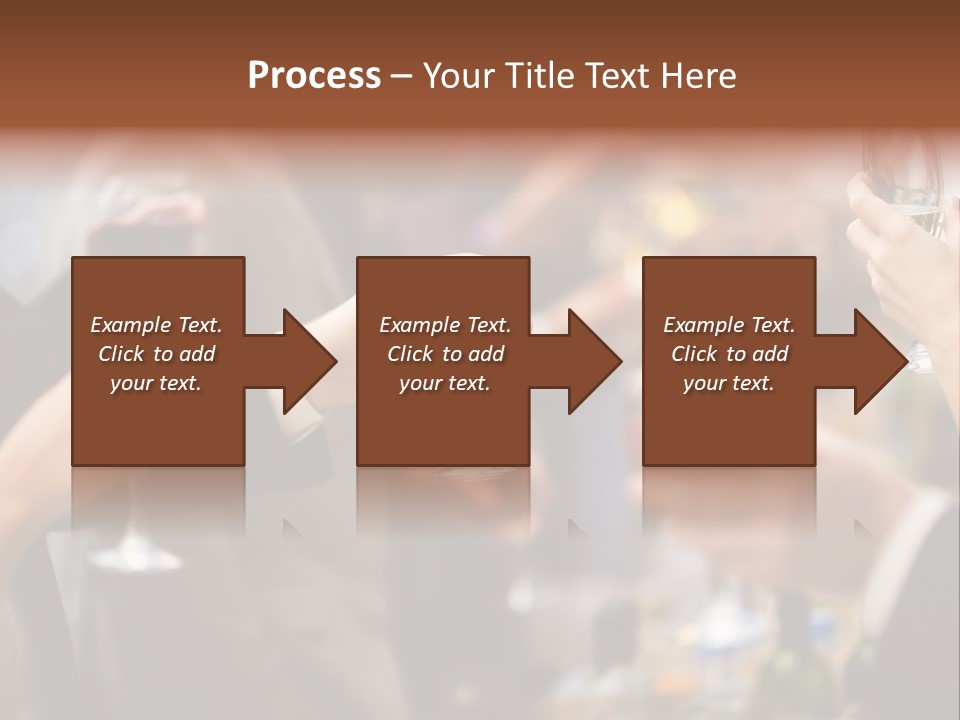 Process – Your Title Text Here

Example Text. Click to add your text.

Example Text. Click to add your text.

Example Text. Click to add your text.